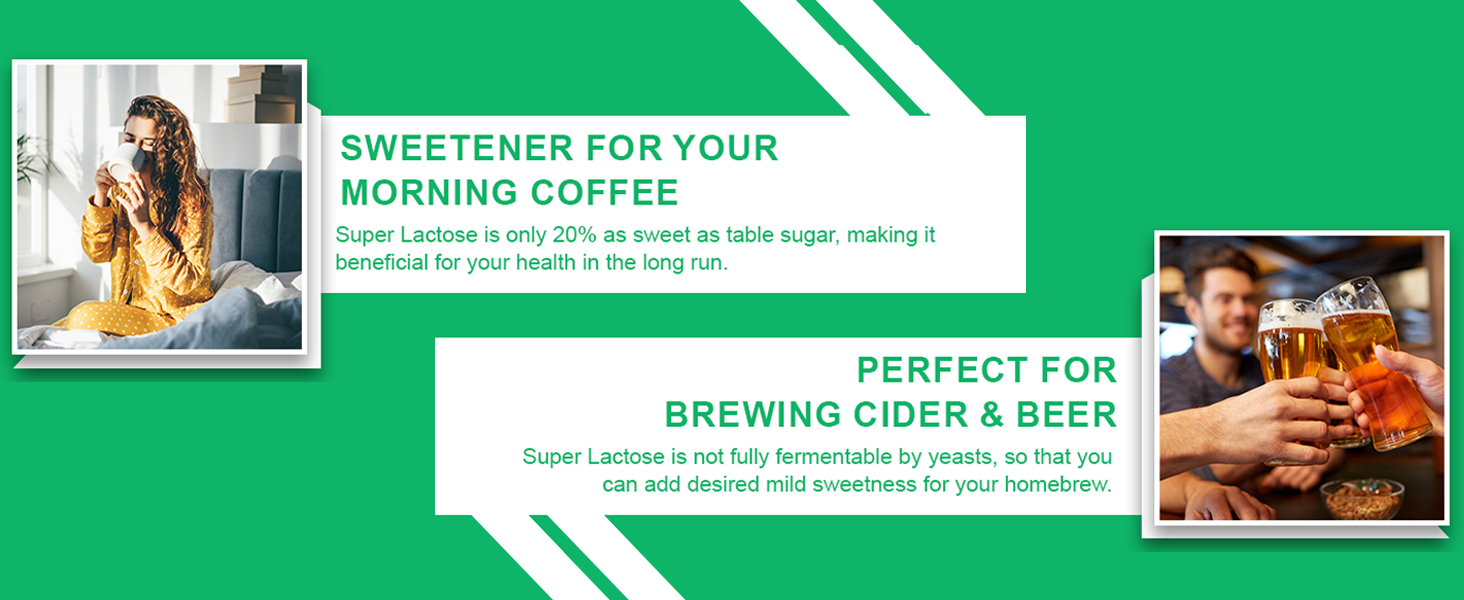 SWEETENER FOR YOUR MORNING COFFEE

Super Lactose is only 20% as sweet as table sugar, making it beneficial for your health in the long run.

PERFECT FOR BREWING CIDER & BEER

Super Lactose is not fully fermentable by yeasts, so that you can add desired mild sweetness for your homebrew.